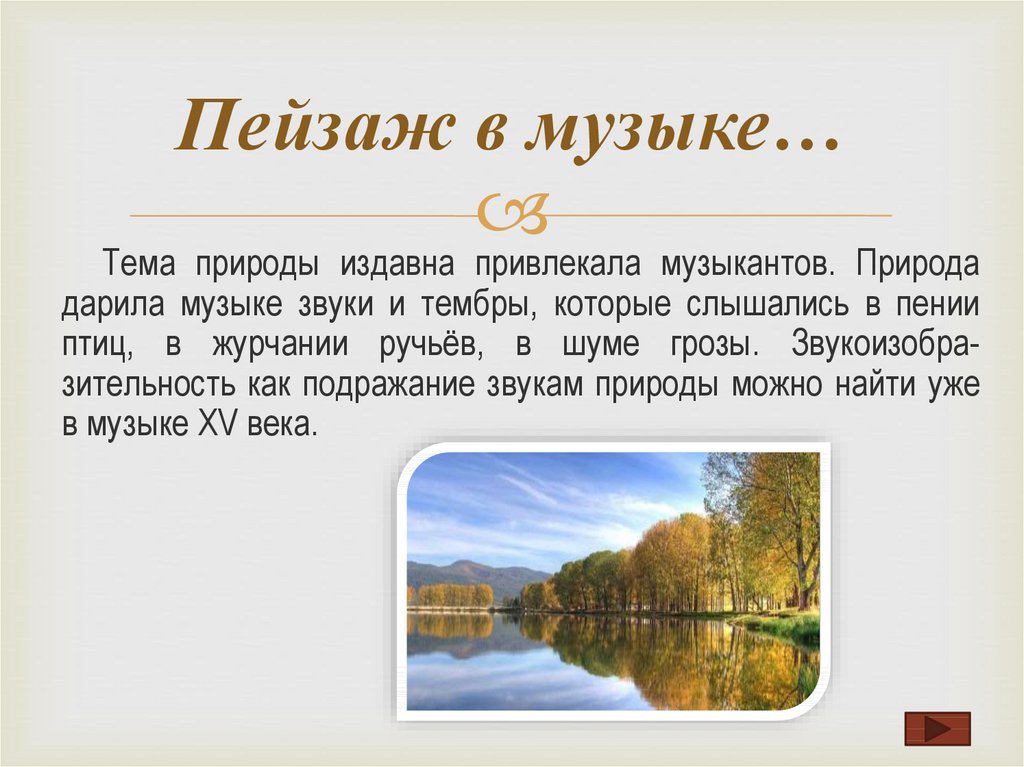 Пейзаж в музыке…

Тема природы издавна привлекала музыкантов. Природа дарила музыке звуки и тембры, которые слышались в пении птиц, в журчании ручьёв, в шуме грозы. Звукоизобразительность как подражание звукам природы можно найти уже в музыке XV века.